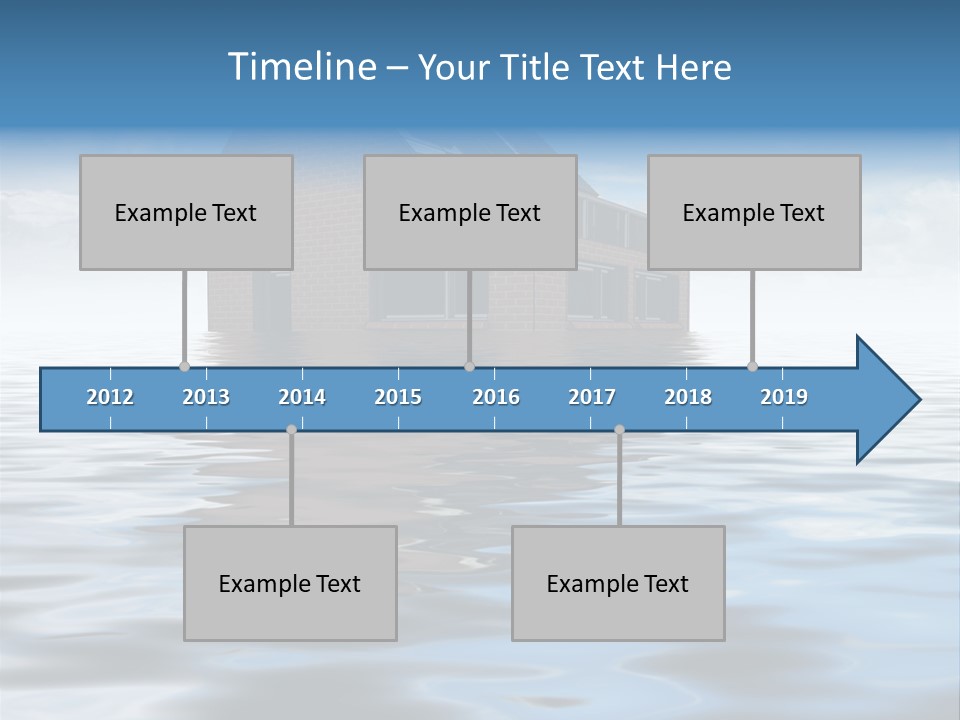 Timeline – Your Title Text Here

Example Text

Example Text

Example Text

2012 2013 2014 2015 2016 2017 2018 2019

Example Text

Example Text